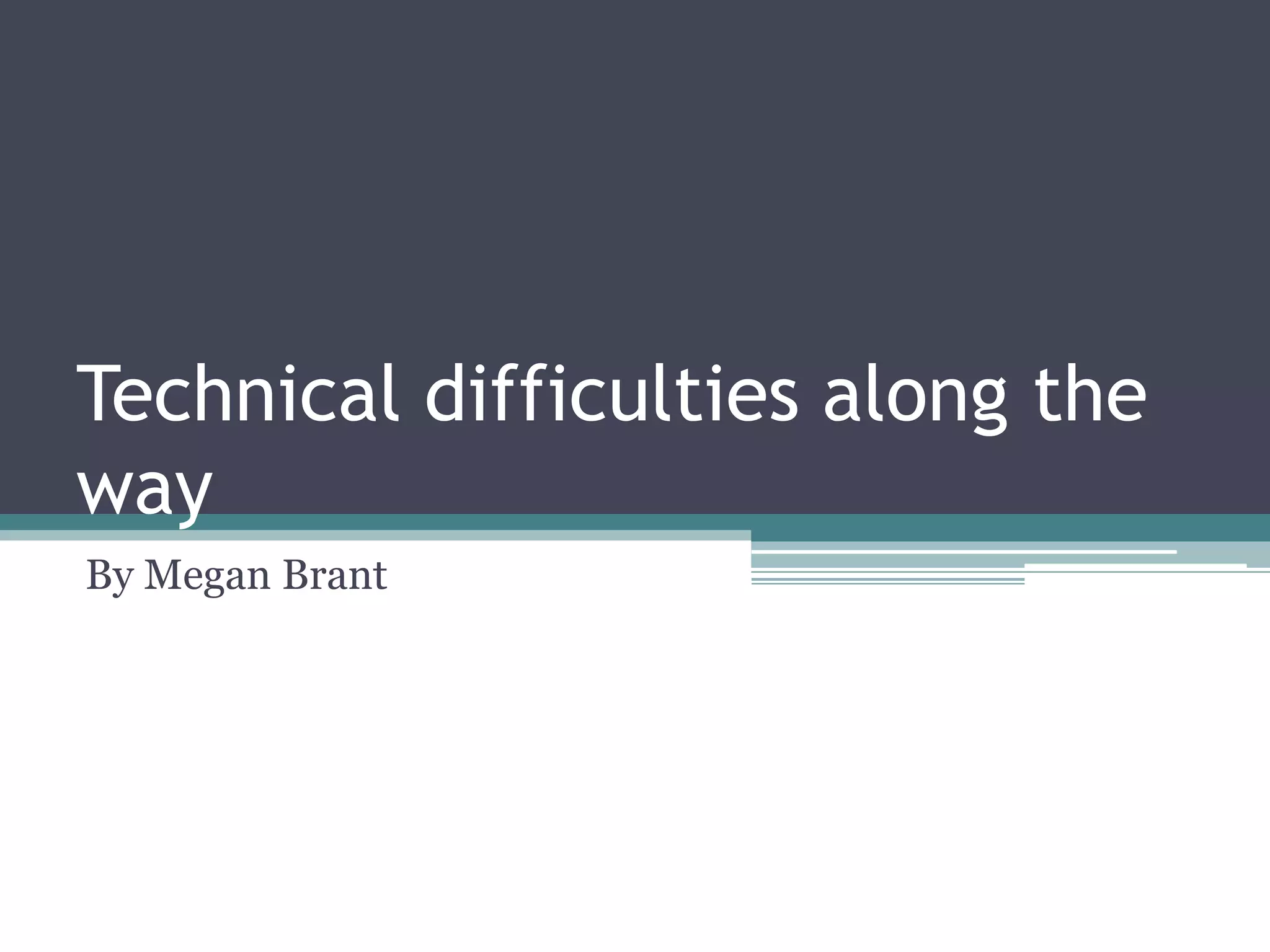 Technical difficulties along the way

By Megan Brant